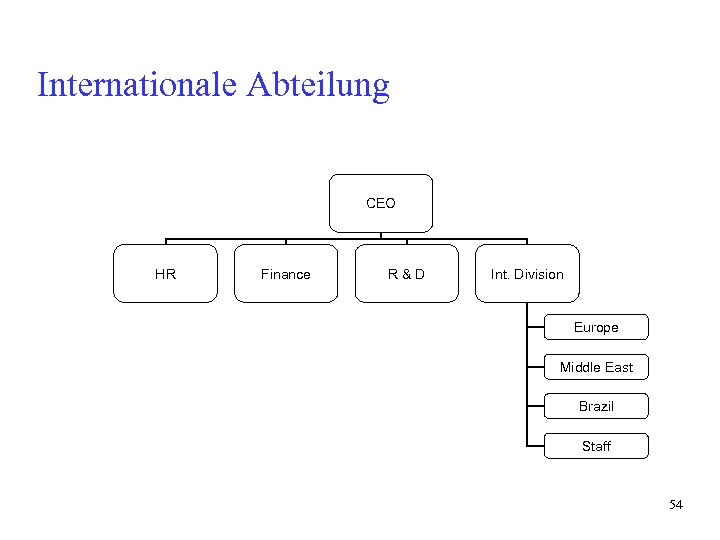 Internationale Abteilung

CEO

HR

Finance

R & D

Int. Division

Europe

Middle East

Brazil

Staff

54